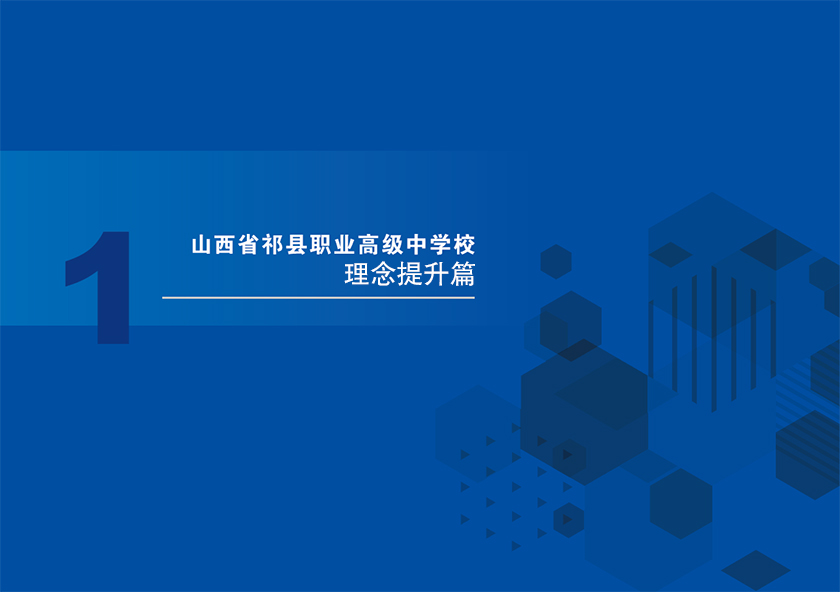 1

山西省祁县职业高级中学校
理念提升篇